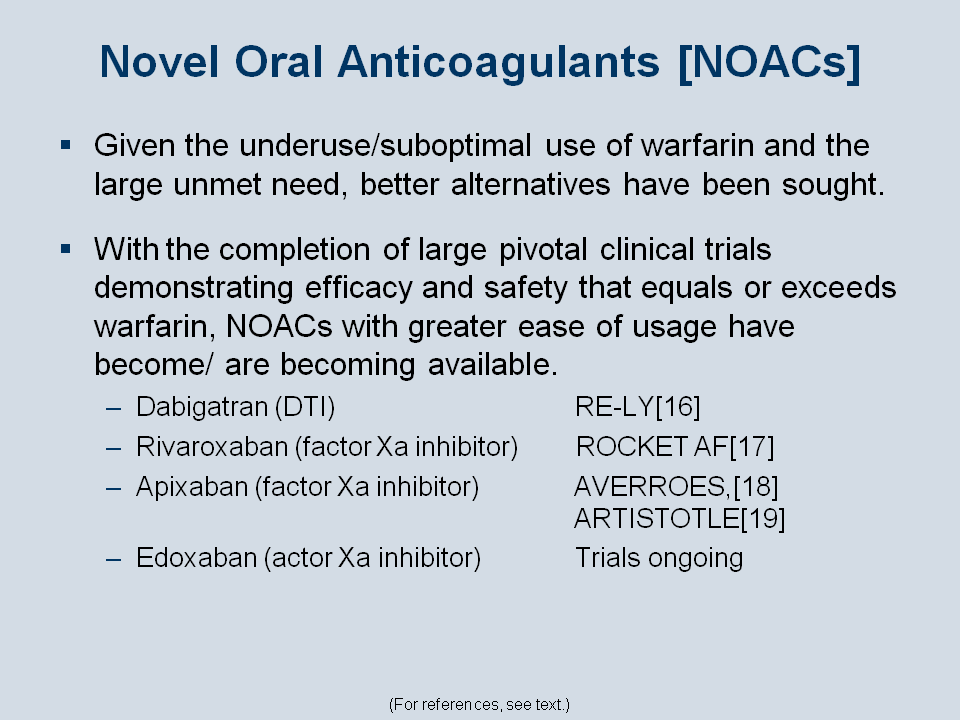 Novel Oral Anticoagulants [NOACs]

▪ Given the underuse/suboptimal use of warfarin and the large unmet need, better alternatives have been sought.

▪ With the completion of large pivotal clinical trials demonstrating efficacy and safety that equals or exceeds warfarin, NOACs with greater ease of usage have become/ are becoming available.

– Dabigatran (DTI) RE-LY[16]
– Rivaroxaban (factor Xa inhibitor) ROCKET AF[17]
– Apixaban (factor Xa inhibitor) AVERROES,[18] ARTISTOTLE[19]
– Edoxaban (actor Xa inhibitor) Trials ongoing

(For references, see text.)